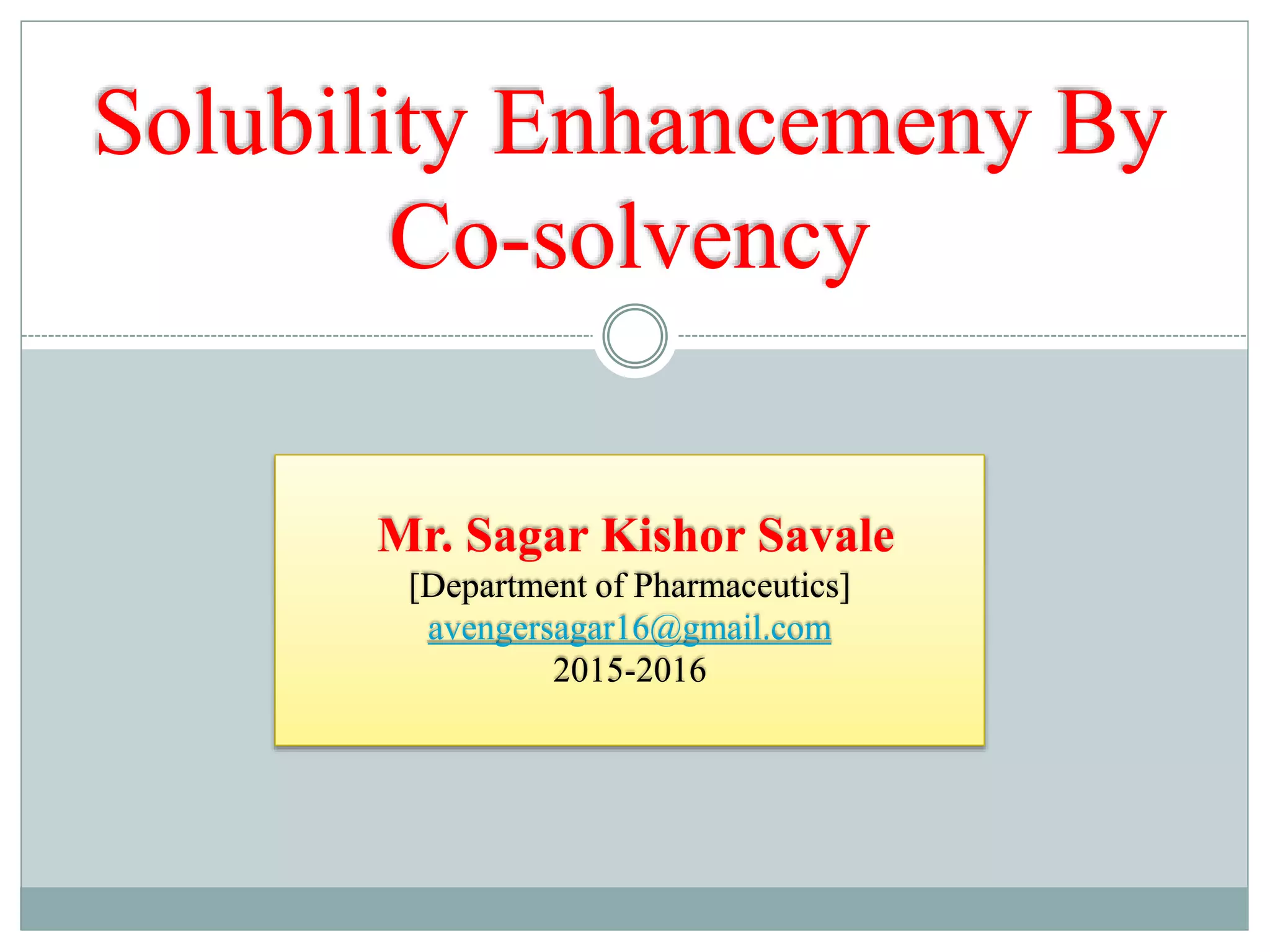 Solubility Enhancemeny By Co-solvency

Mr. Sagar Kishor Savale
[Department of Pharmaceutics]
avengersagar16@gmail.com
2015-2016